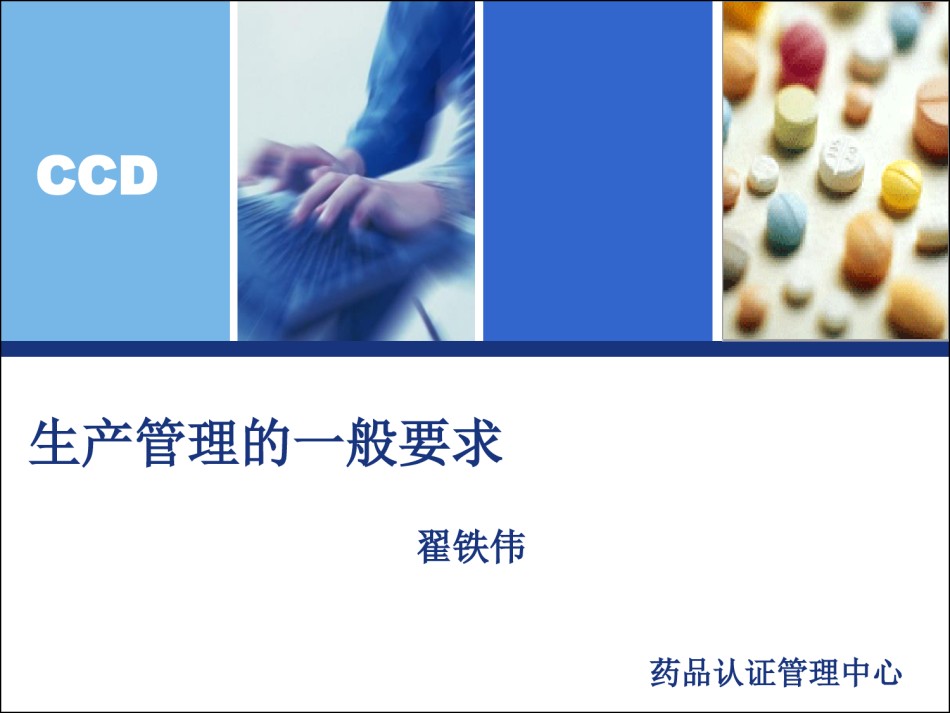 CCD

生产管理的一般要求

翟铁伟

药品认证管理中心